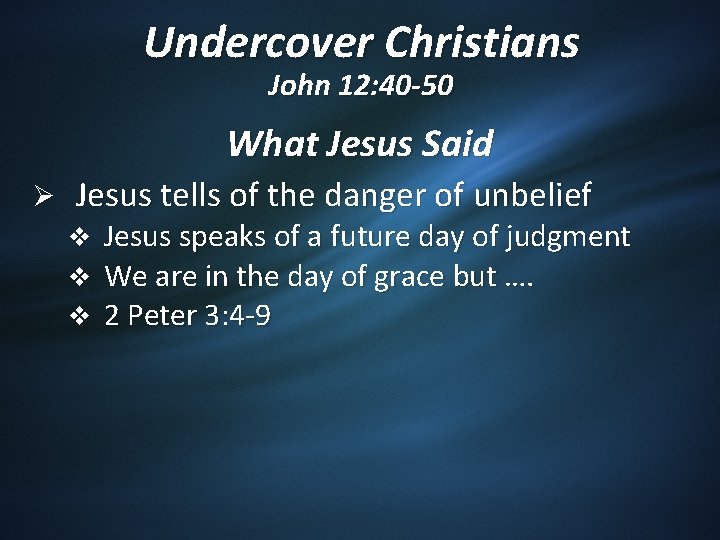 Undercover Christians
John 12:40-50

What Jesus Said

➢ Jesus tells of the danger of unbelief
 ❖ Jesus speaks of a future day of judgment
 ❖ We are in the day of grace but ….
 ❖ 2 Peter 3:4-9